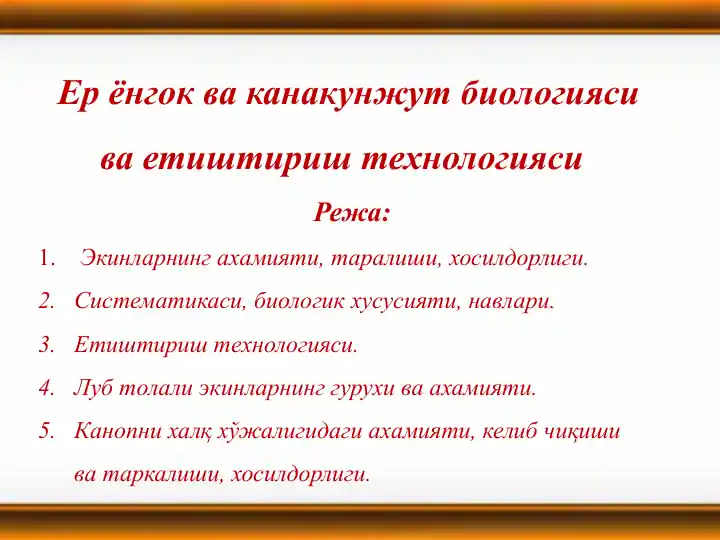 Ер ёнгок ва канакунжут биологияси ва етиштириш технологияси

Режа:

1. Экинларнинг ахамияти, таралиши, хосилдорлиги.
2. Систематикаси, биологик хусусияти, навлари.
3. Етиштириш технологияси.
4. Луб толали экинларнинг гурухи ва ахамияти.
5. Канопни халқ хўжалигидаги ахамияти, келиб чиқиши ва таркалиши, хосилдорлиги.